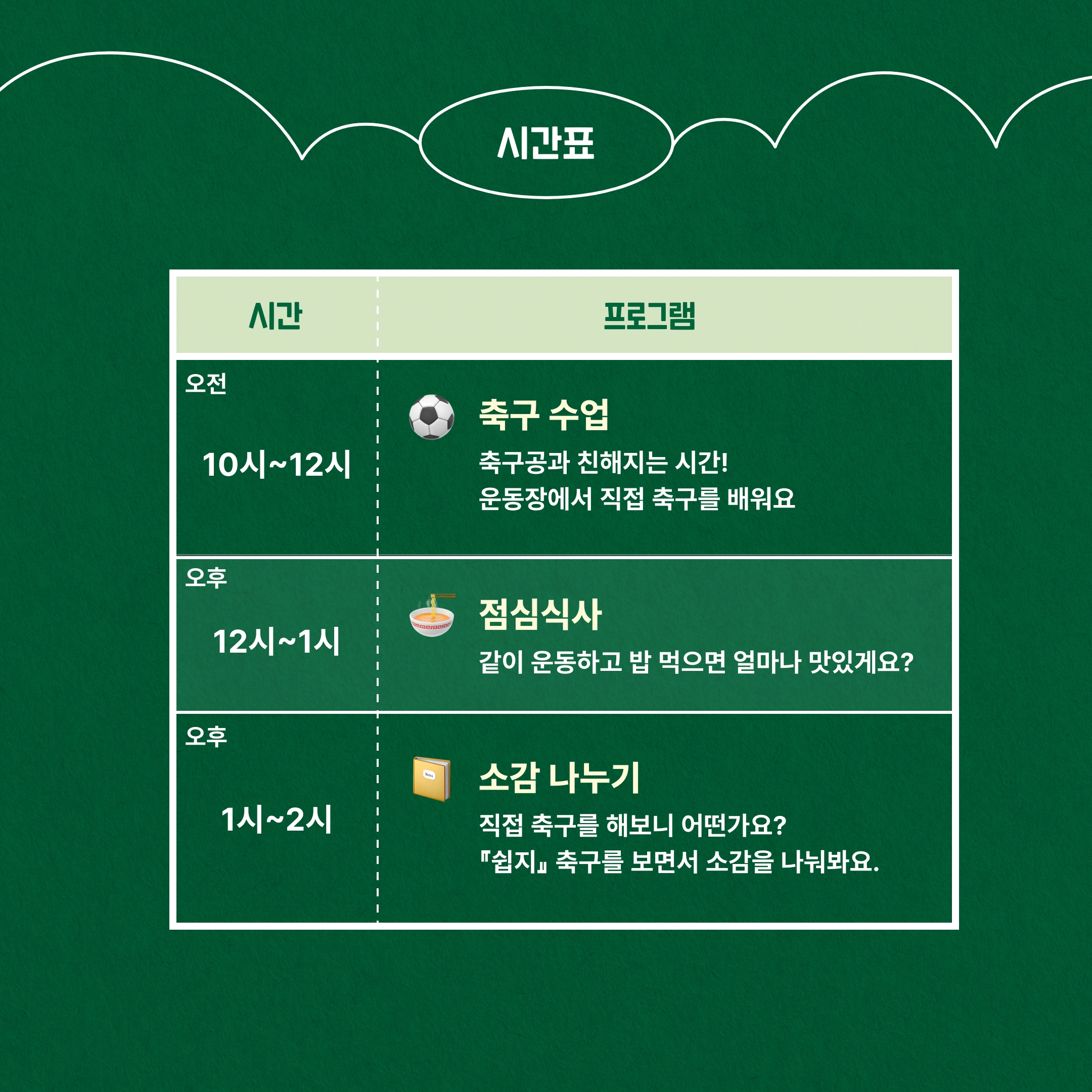 시간표

| 시간 | 프로그램 |
|---|---|
| 오전 10시~12시 | 축구 수업 축구공과 친해지는 시간! 운동장에서 직접 축구를 배워요 |
| 오후 12시~1시 | 점심식사 같이 운동하고 밥 먹으면 얼마나 맛있게요? |
| 오후 1시~2시 | 소감 나누기 직접 축구를 해보니 어떤가요? 『쉽지』 축구를 보면서 소감을 나눠봐요. |